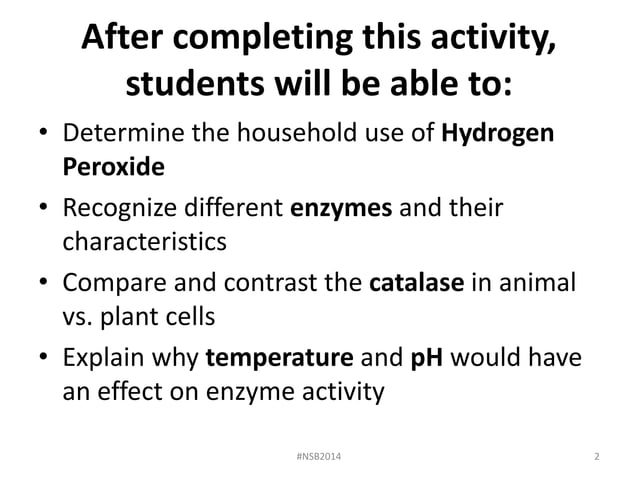 After completing this activity, students will be able to:

• Determine the household use of Hydrogen Peroxide
• Recognize different enzymes and their characteristics
• Compare and contrast the catalase in animal vs. plant cells
• Explain why temperature and pH would have an effect on enzyme activity

#NSB2014

2